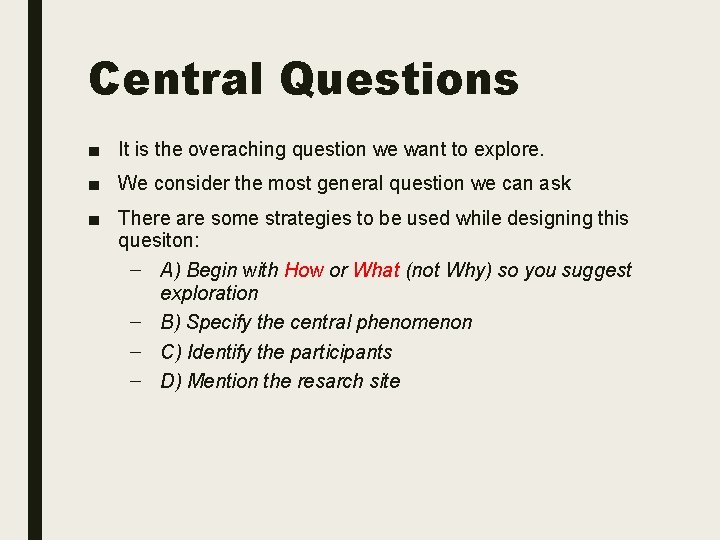 Central Questions

■ It is the overaching question we want to explore.

■ We consider the most general question we can ask

■ There are some strategies to be used while designing this quesiton:

– A) Begin with How or What (not Why) so you suggest exploration

– B) Specify the central phenomenon

– C) Identify the participants

– D) Mention the resarch site